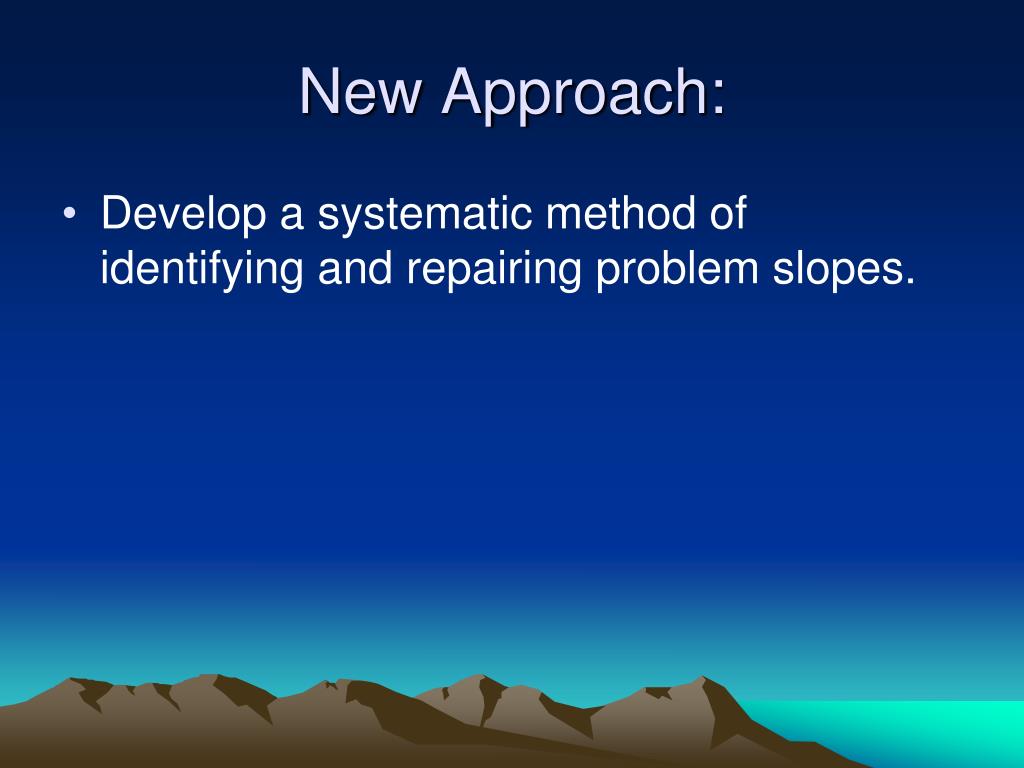 New Approach:

• Develop a systematic method of identifying and repairing problem slopes.